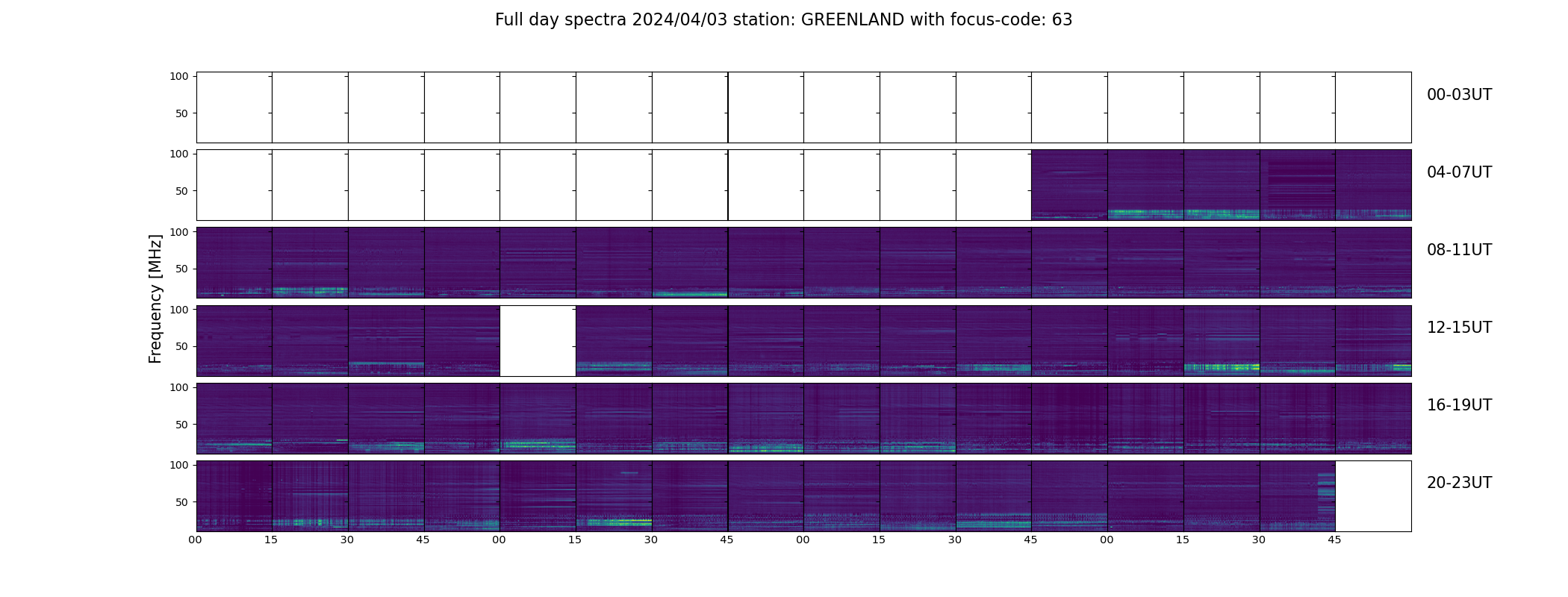 Full day spectra 2024/04/03 station: GREENLAND with focus-code: 63

Frequency [MHz]

100
50
00-03UT

100
50
04-07UT

100
50
08-11UT

100
50
12-15UT

100
50
16-19UT

100
50
20-23UT

00 15 30 45 00 15 30 45 00 15 30 45 00 15 30 45